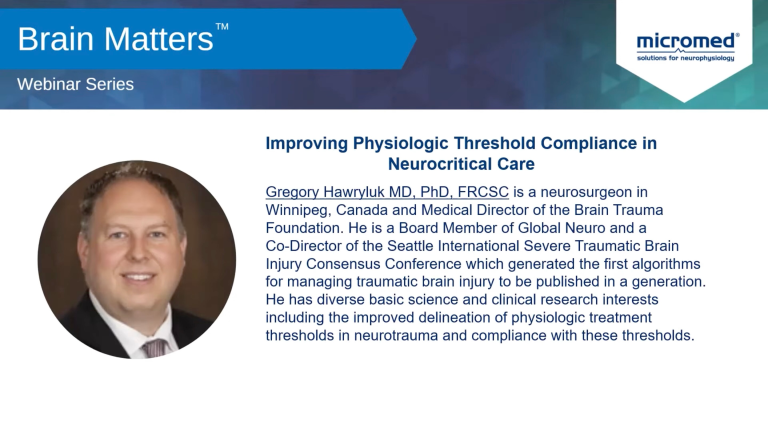 Brain Matters™

Webinar Series

micromed®
solutions for neurophysiology

Improving Physiologic Threshold Compliance in Neurocritical Care

Gregory Hawryluk MD, PhD, FRCSC is a neurosurgeon in Winnipeg, Canada and Medical Director of the Brain Trauma Foundation. He is a Board Member of Global Neuro and a Co-Director of the Seattle International Severe Traumatic Brain Injury Consensus Conference which generated the first algorithms for managing traumatic brain injury to be published in a generation. He has diverse basic science and clinical research interests including the improved delineation of physiologic treatment thresholds in neurotrauma and compliance with these thresholds.